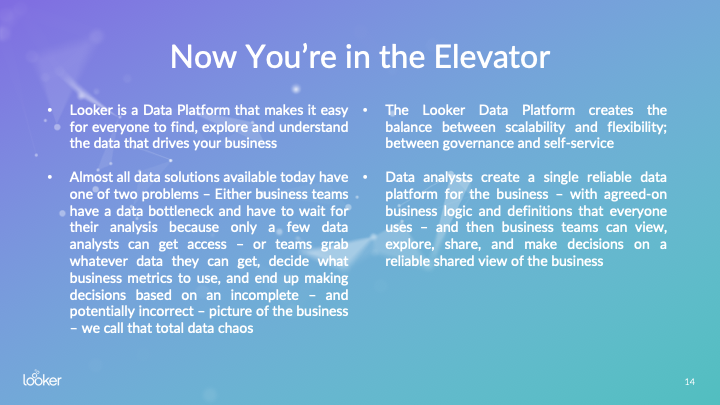 Now You're in the Elevator

• Looker is a Data Platform that makes it easy for everyone to find, explore and understand the data that drives your business

• Almost all data solutions available today have one of two problems – Either business teams have a data bottleneck and have to wait for their analysis because only a few data analysts can get access – or teams grab whatever data they can get, decide what business metrics to use, and end up making decisions based on an incomplete – and potentially incorrect – picture of the business – we call that total data chaos

• The Looker Data Platform creates the balance between scalability and flexibility; between governance and self-service

• Data analysts create a single reliable data platform for the business – with agreed-on business logic and definitions that everyone uses – and then business teams can view, explore, share, and make decisions on a reliable shared view of the business

looker

14